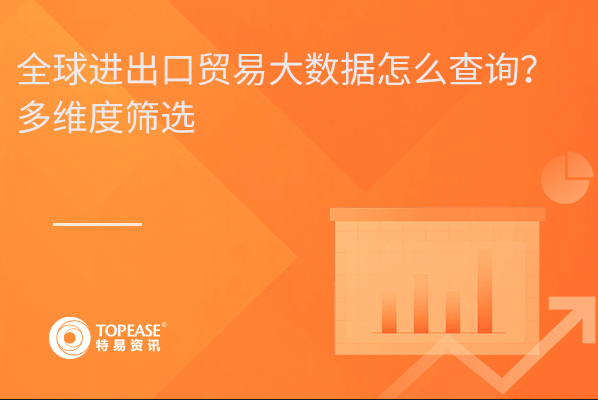 全球进出口贸易大数据怎么查询?
多维度筛选

TOPEASE®
特易资讯